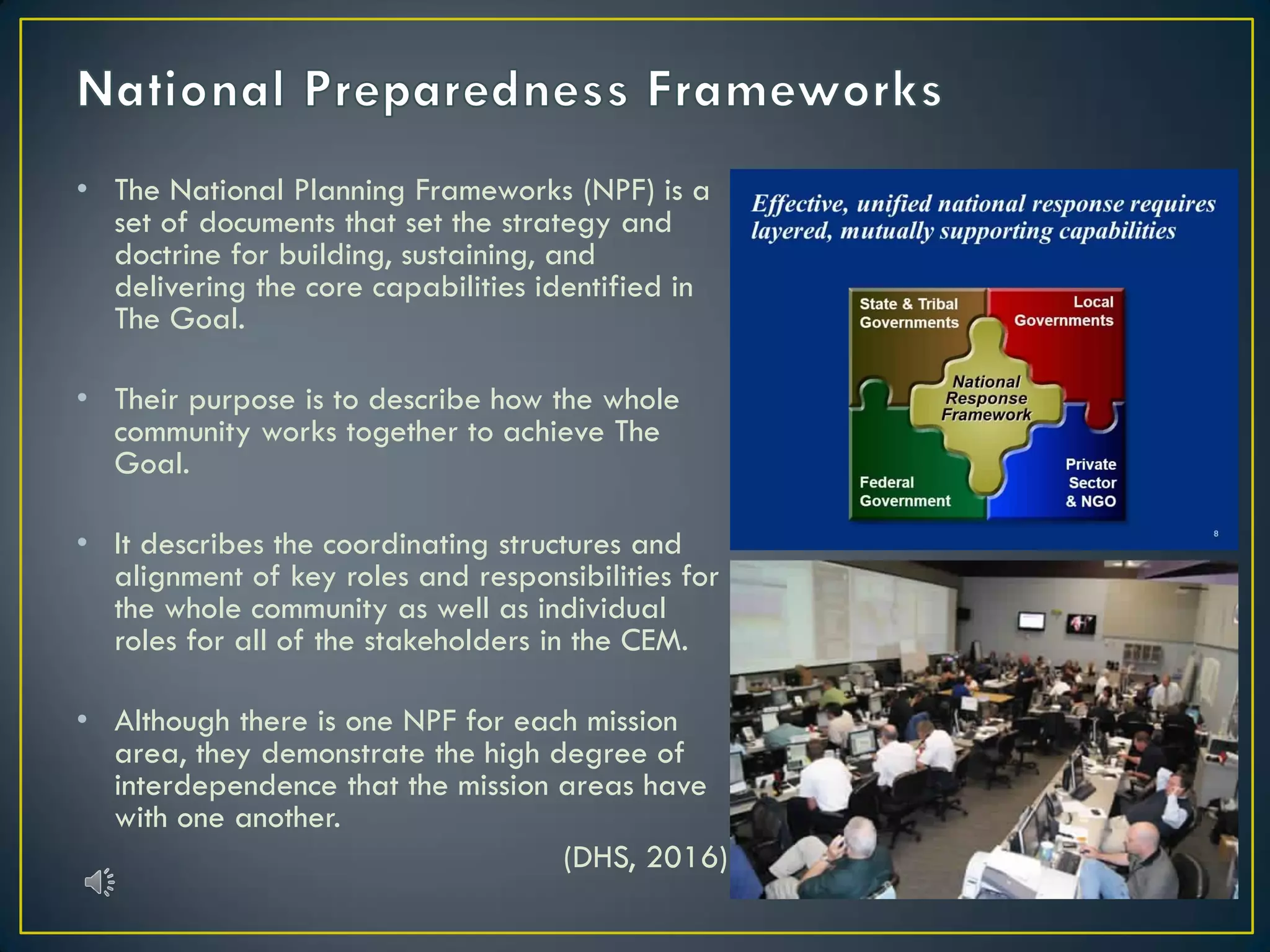 National Preparedness Frameworks

• The National Planning Frameworks (NPF) is a set of documents that set the strategy and doctrine for building, sustaining, and delivering the core capabilities identified in The Goal.

• Their purpose is to describe how the whole community works together to achieve The Goal.

• It describes the coordinating structures and alignment of key roles and responsibilities for the whole community as well as individual roles for all of the stakeholders in the CEM.

• Although there is one NPF for each mission area, they demonstrate the high degree of interdependence that the mission areas have with one another.

(DHS, 2016)

Effective, unified national response requires layered, mutually supporting capabilities

State & Tribal Governments

Local Governments

National Response Framework

Federal Government

Private Sector & NGO

8